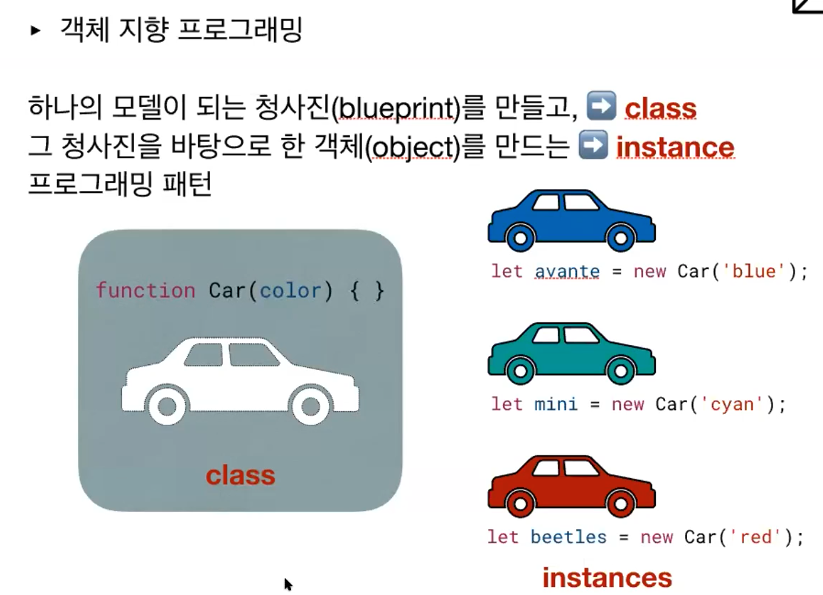 ▸ 객체 지향 프로그래밍

하나의 모델이 되는 청사진(blueprint)를 만들고, ➡ class
그 청사진을 바탕으로 한 객체(object)를 만드는 ➡ instance
프로그래밍 패턴

function Car(color) { }

class

let avante = new Car('blue');

let mini = new Car('cyan');

let beetles = new Car('red');

instances